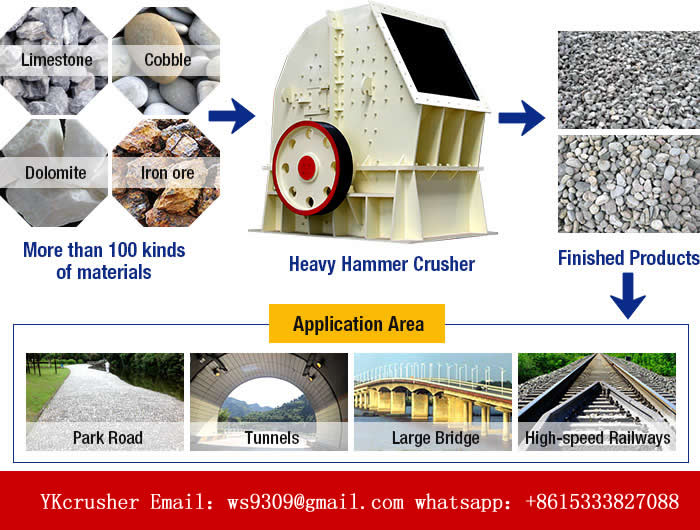 Limestone
Cobble
Dolomite
Iron ore

More than 100 kinds of materials

Heavy Hammer Crusher

Finished Products

Application Area

Park Road
Tunnels
Large Bridge
High-speed Railways

YKcrusher Email: ws9309@gmail.com whatsapp: +8615333827088